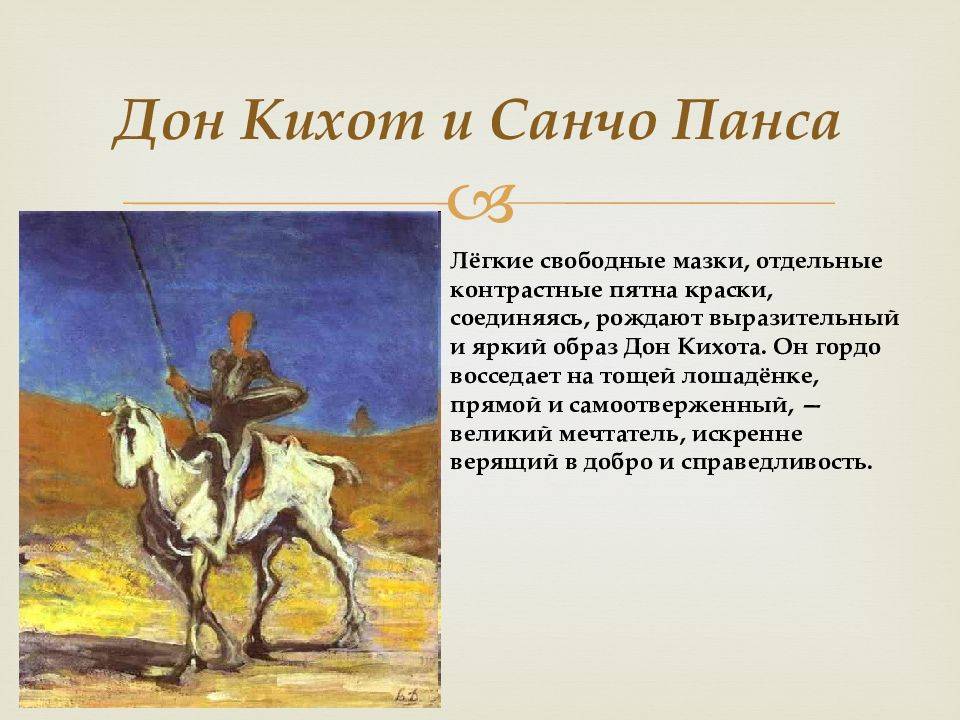 Дон Кихот и Санчо Панса

Лёгкие свободные мазки, отдельные контрастные пятна краски, соединяясь, рождают выразительный и яркий образ Дон Кихота. Он гордо восседает на тощей лошадёнке, прямой и самоотверженный, — великий мечтатель, искренне верящий в добро и справедливость.